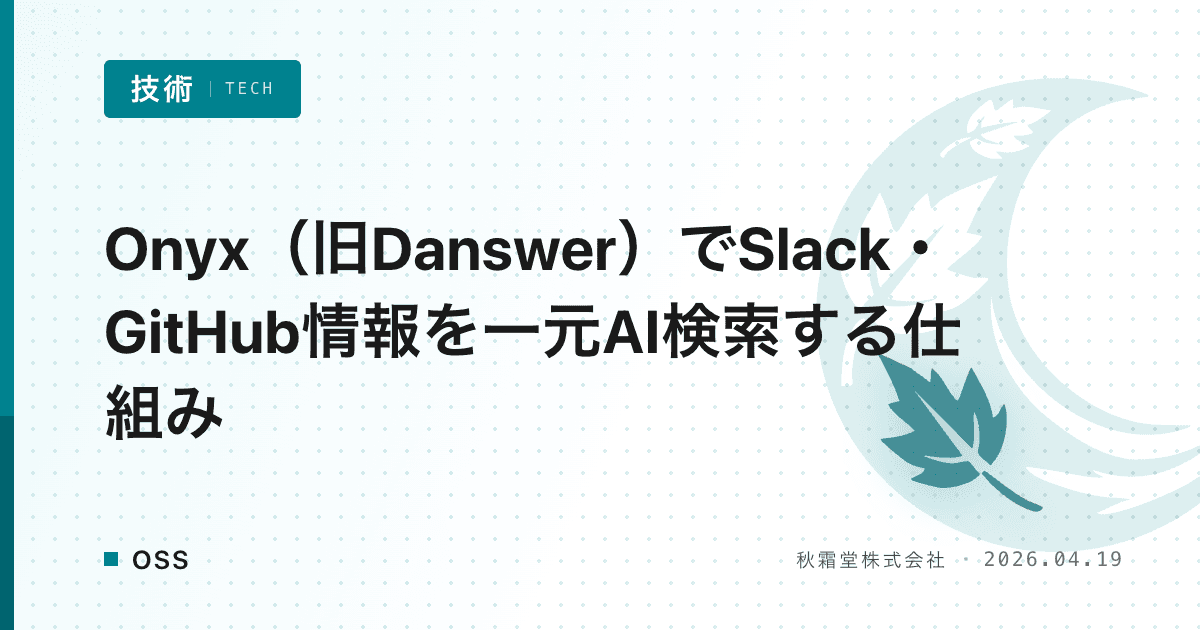 技術 | TECH

Onyx（旧Danswer）でSlack・GitHub情報を一元AI検索する仕組み

OSS

秋霜堂株式会社 · 2026.04.19